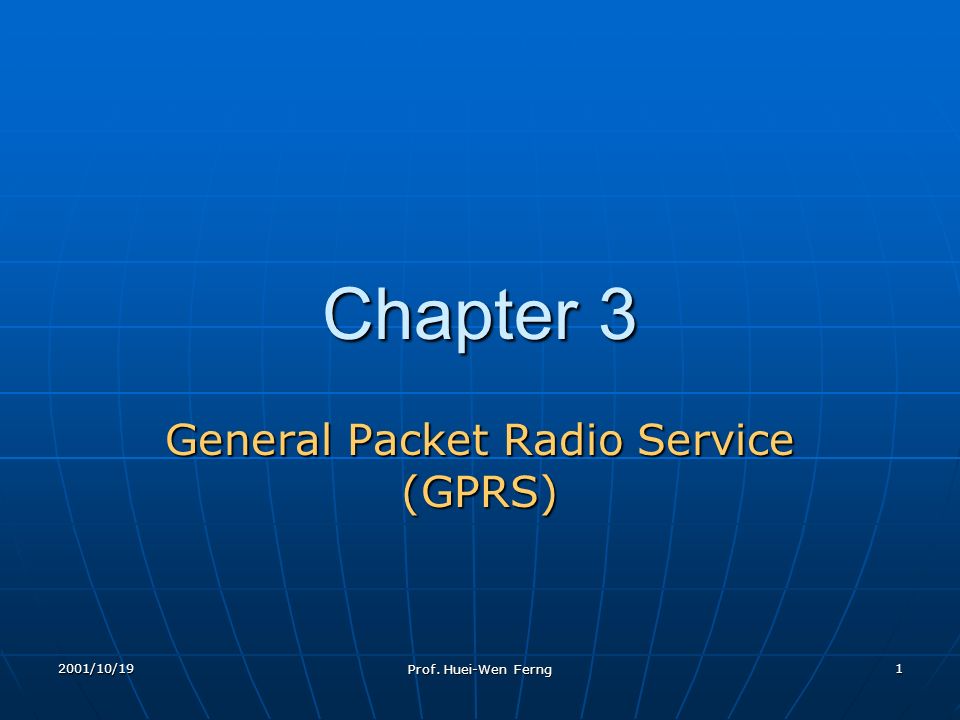 Chapter 3

General Packet Radio Service (GPRS)

2001/10/19

Prof. Huei-Wen Ferng

1